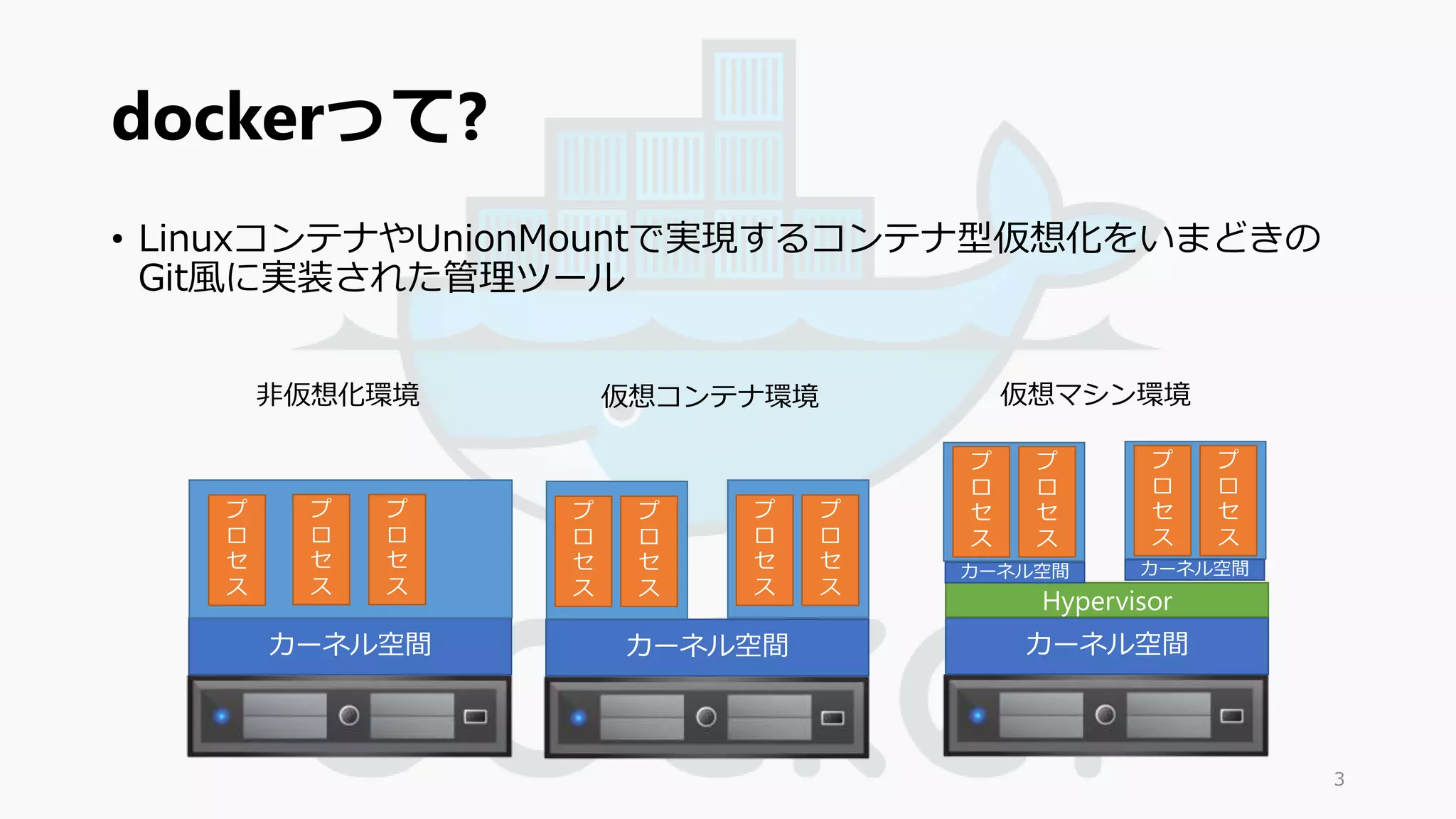 dockerって?

• LinuxコンテナやUnionMountで実現するコンテナ型仮想化をいまどきのGit風に実装された管理ツール

非仮想化環境

プロセス

プロセス

プロセス

カーネル空間

仮想コンテナ環境

プロセス

プロセス

プロセス

プロセス

カーネル空間

仮想マシン環境

プロセス

プロセス

カーネル空間

プロセス

プロセス

カーネル空間

Hypervisor

カーネル空間

3